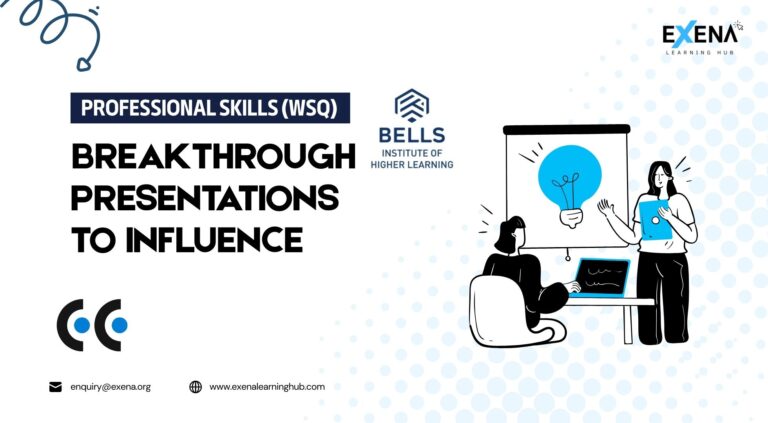 EXENA
LEARNING HUB

PROFESSIONAL SKILLS (WSQ)

BELLS
INSTITUTE OF
HIGHER LEARNING

BREAKTHROUGH PRESENTATIONS TO INFLUENCE

enquiry@exena.org

www.exenalearninghub.com